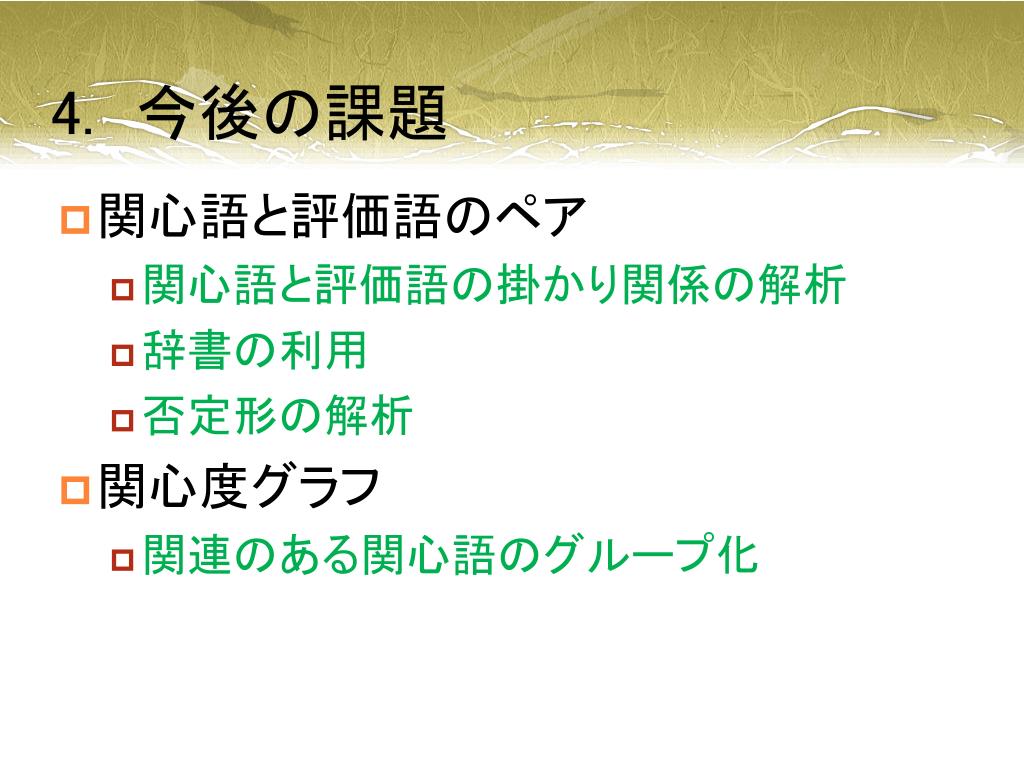 4. 今後の課題

関心語と評価語のペア

関心語と評価語の掛かり関係の解析

辞書の利用

否定形の解析

関心度グラフ

関連のある関心語のグループ化